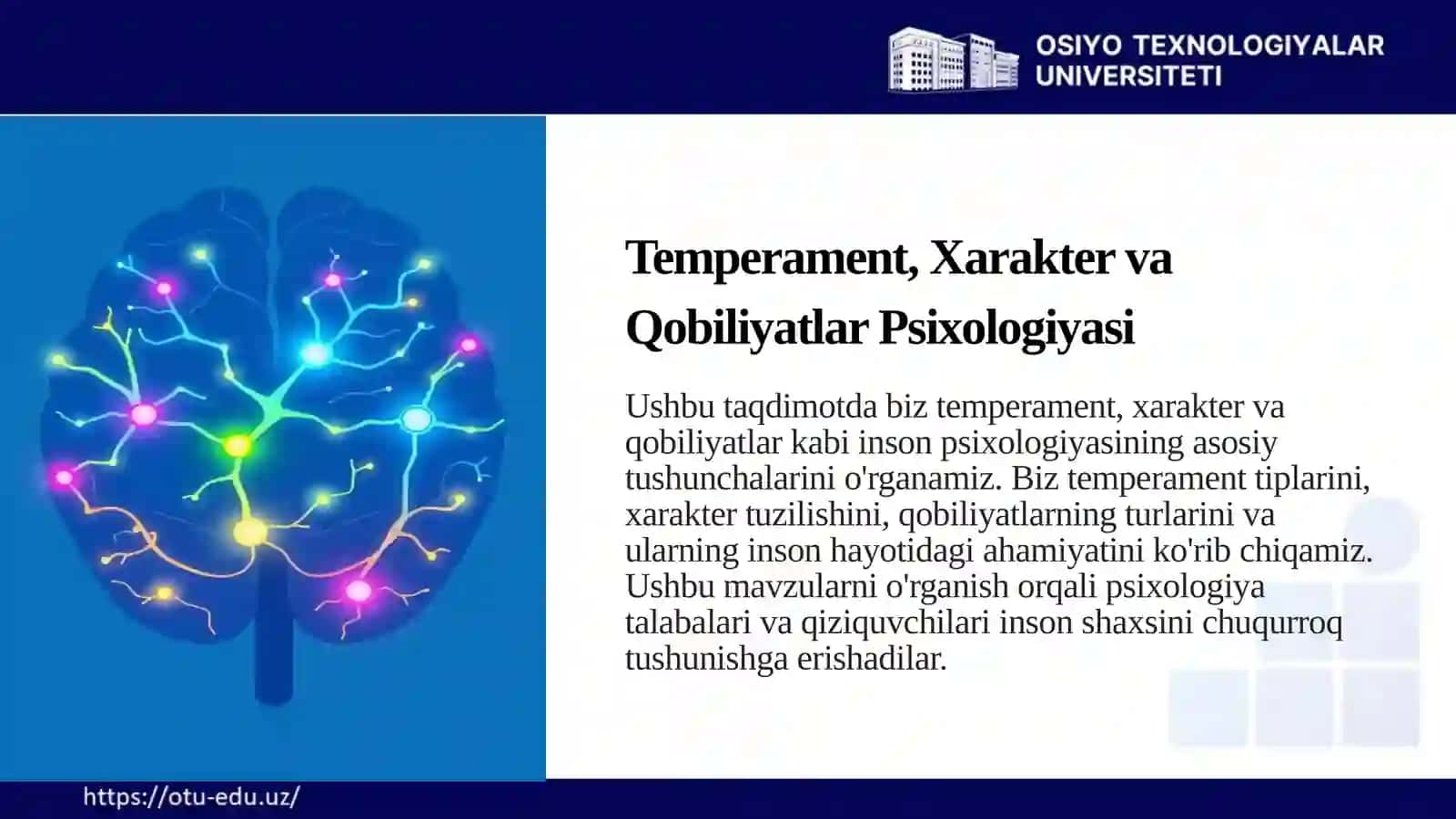 OSIYO TEXNOLOGIYALAR UNIVERSITETI

Temperament, Xarakter va Qobiliyatlar Psixologiyasi

Ushbu taqdimotda biz temperament, xarakter va qobiliyatlar kabi inson psixologiyasining asosiy tushunchalarini o'rganamiz. Biz temperament tiplarini, xarakter tuzilishini, qobiliyatlarning turlarini va ularning inson hayotidagi ahamiyatini ko'rib chiqamiz. Ushbu mavzularni o'rganish orqali psixologiya talabalari va qiziquvchilari inson shaxsini chuqurroq tushunishga erishadilar.

https://otu-edu.uz/